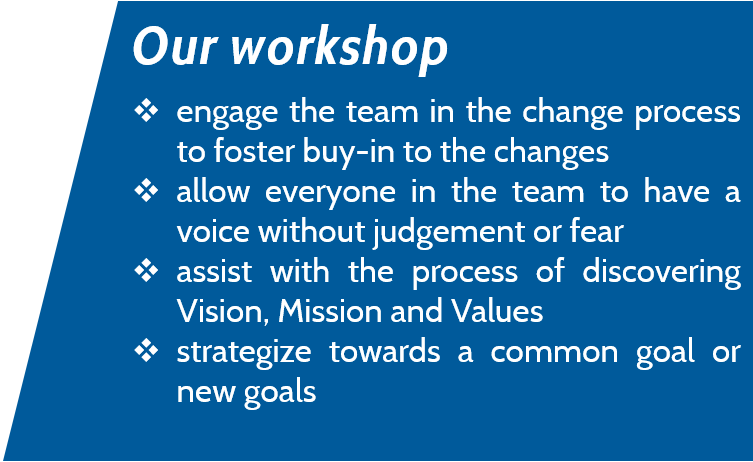 Our workshop

❖ engage the team in the change process to foster buy-in to the changes
❖ allow everyone in the team to have a voice without judgement or fear
❖ assist with the process of discovering Vision, Mission and Values
❖ strategize towards a common goal or new goals